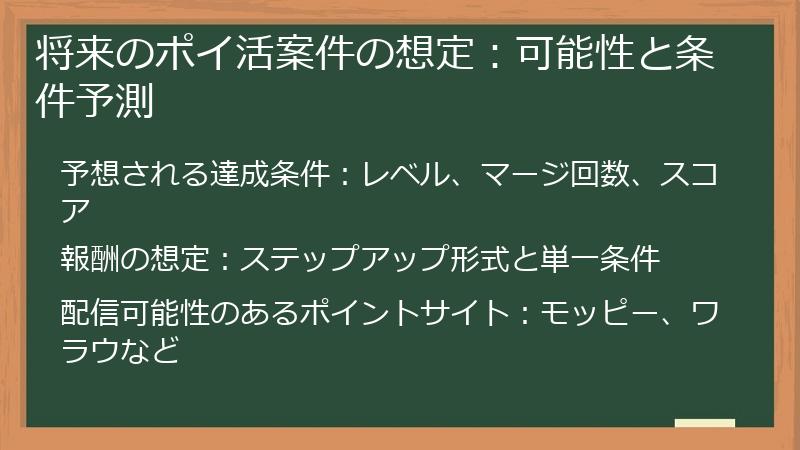 将来のポイ活案件の想定：可能性と条件予測

予想される達成条件：レベル、マージ回数、スコア

報酬の想定：ステップアップ形式と単一条件

配信可能性のあるポイントサイト：モッピー、ワラウなど